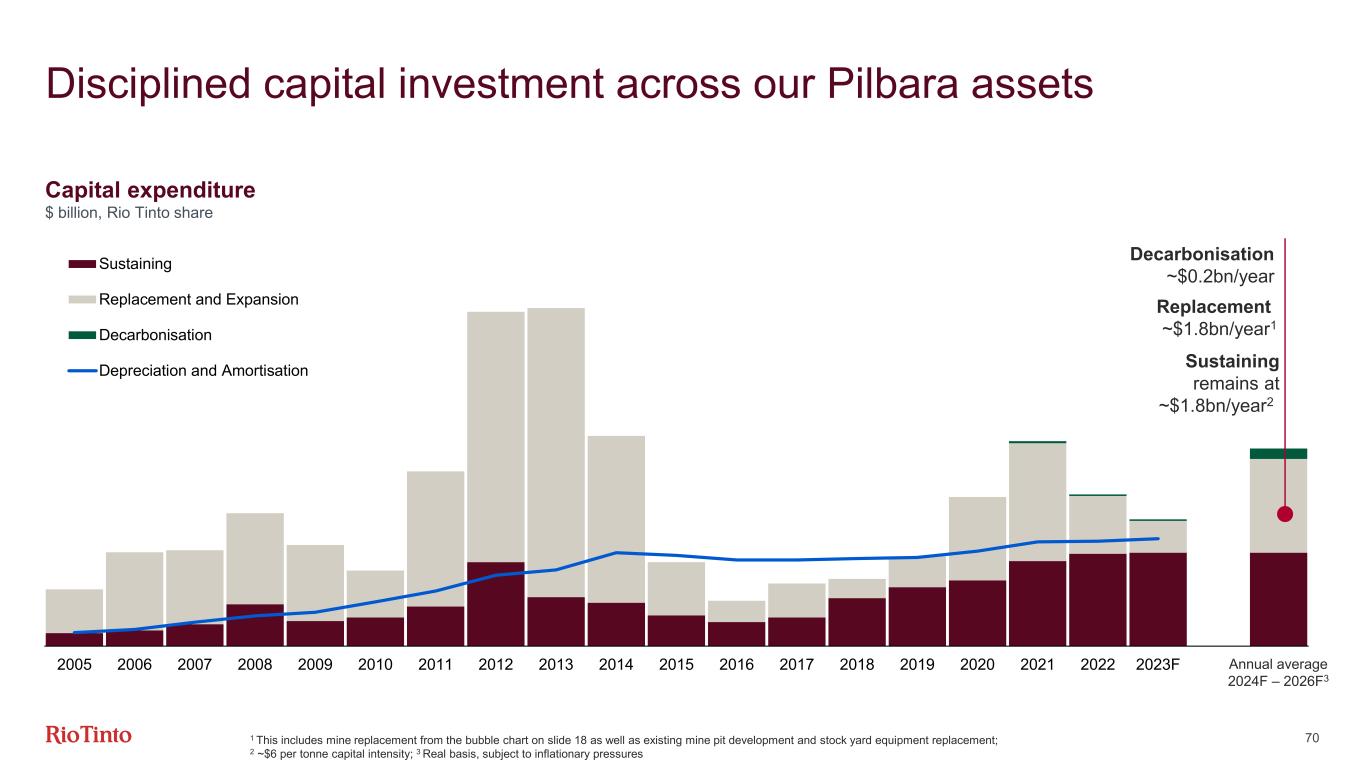 Disciplined capital investment across our Pilbara assets

Capital expenditure
$ billion, Rio Tinto share

Sustaining
Replacement and Expansion
Decarbonisation
Depreciation and Amortisation

Decarbonisation
~$0.2bn/year

Replacement
~$1.8bn/year$^1$

Sustaining
remains at
~$1.8bn/year$^2$

2005 2006 2007 2008 2009 2010 2011 2012 2013 2014 2015 2016 2017 2018 2019 2020 2021 2022 2023F Annual average 2024F – 2026F$^3$

RioTinto

$^1$ This includes mine replacement from the bubble chart on slide 18 as well as existing mine pit development and stock yard equipment replacement;
$^2$ ~$6 per tonne capital intensity; $^3$ Real basis, subject to inflationary pressures

70